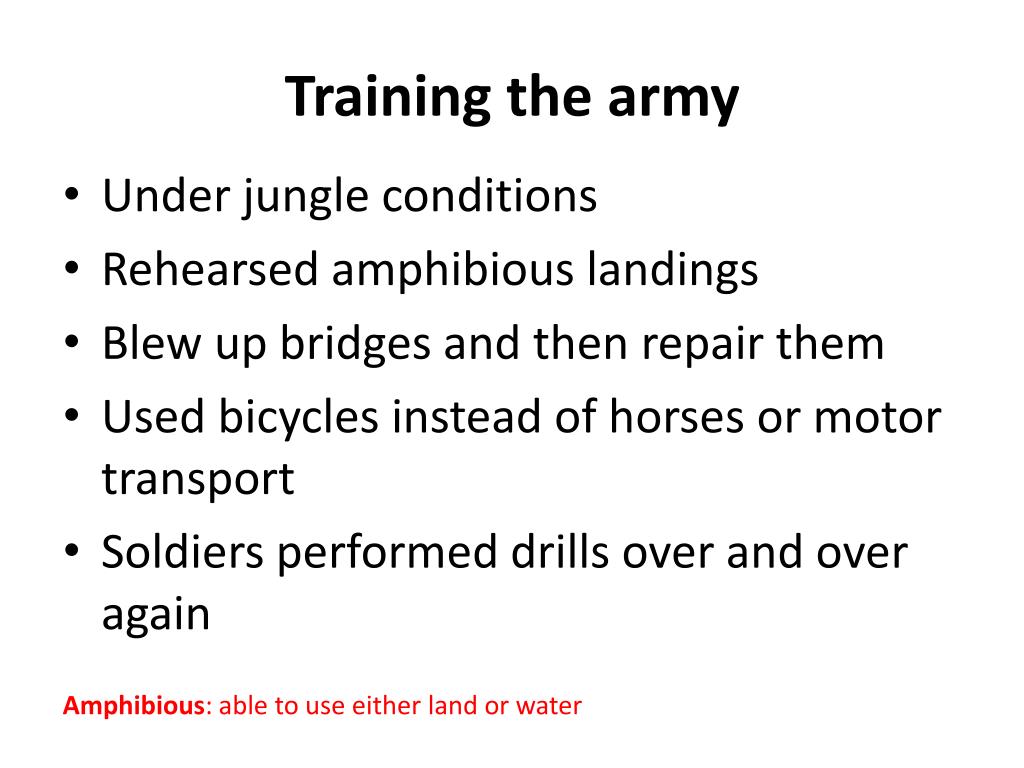 Training the army

• Under jungle conditions
• Rehearsed amphibious landings
• Blew up bridges and then repair them
• Used bicycles instead of horses or motor transport
• Soldiers performed drills over and over again

Amphibious: able to use either land or water